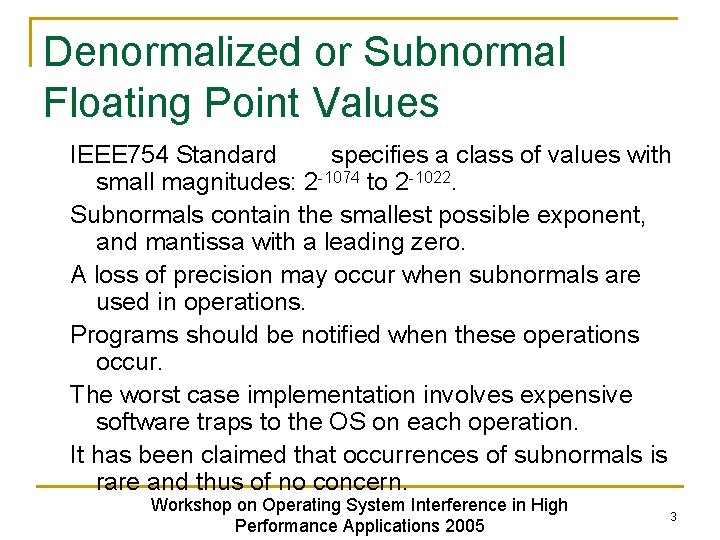 Denormalized or Subnormal Floating Point Values

IEEE754 Standard specifies a class of values with small magnitudes: $2^{-1074}$ to $2^{-1022}$.

Subnormals contain the smallest possible exponent, and mantissa with a leading zero.

A loss of precision may occur when subnormals are used in operations.

Programs should be notified when these operations occur.

The worst case implementation involves expensive software traps to the OS on each operation.

It has been claimed that occurrences of subnormals is rare and thus of no concern.

Workshop on Operating System Interference in High Performance Applications 2005

3